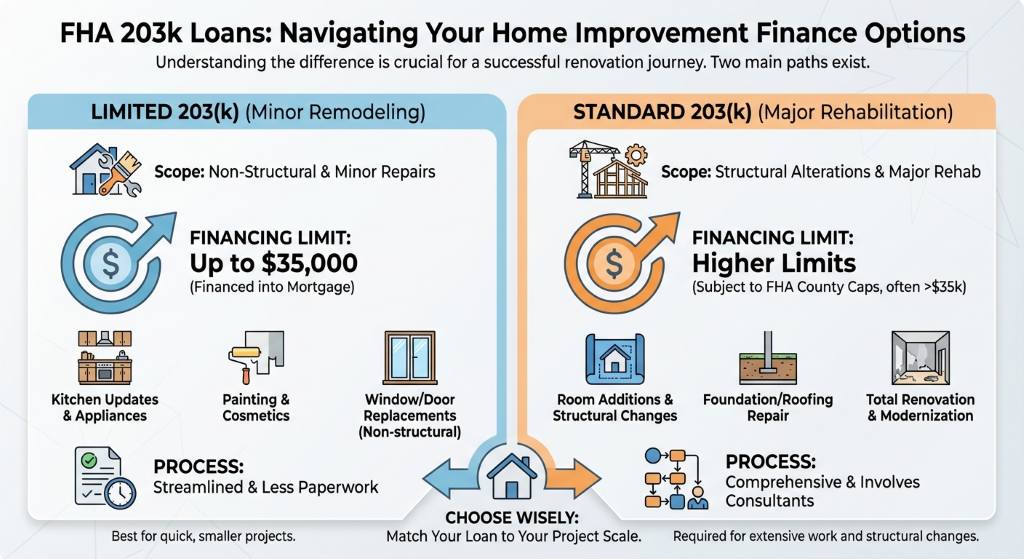 FHA 203k Loans: Navigating Your Home Improvement Finance Options

Understanding the difference is crucial for a successful renovation journey. Two main paths exist.

LIMITED 203(k) (Minor Remodeling)

Scope: Non-Structural & Minor Repairs

FINANCING LIMIT: Up to $35,000 (Financed into Mortgage)

Kitchen Updates & Appliances

Painting & Cosmetics

Window/Door Replacements (Non-structural)

PROCESS: Streamlined & Less Paperwork

Best for quick, smaller projects.

STANDARD 203(k) (Major Rehabilitation)

Scope: Structural Alterations & Major Rehab

FINANCING LIMIT: Higher Limits (Subject to FHA County Caps, often >$35k)

Room Additions & Structural Changes

Foundation/Roofing Repair

Total Renovation & Modernization

PROCESS: Comprehensive & Involves Consultants

Required for extensive work and structural changes.

CHOOSE WISELY: Match Your Loan to Your Project Scale.